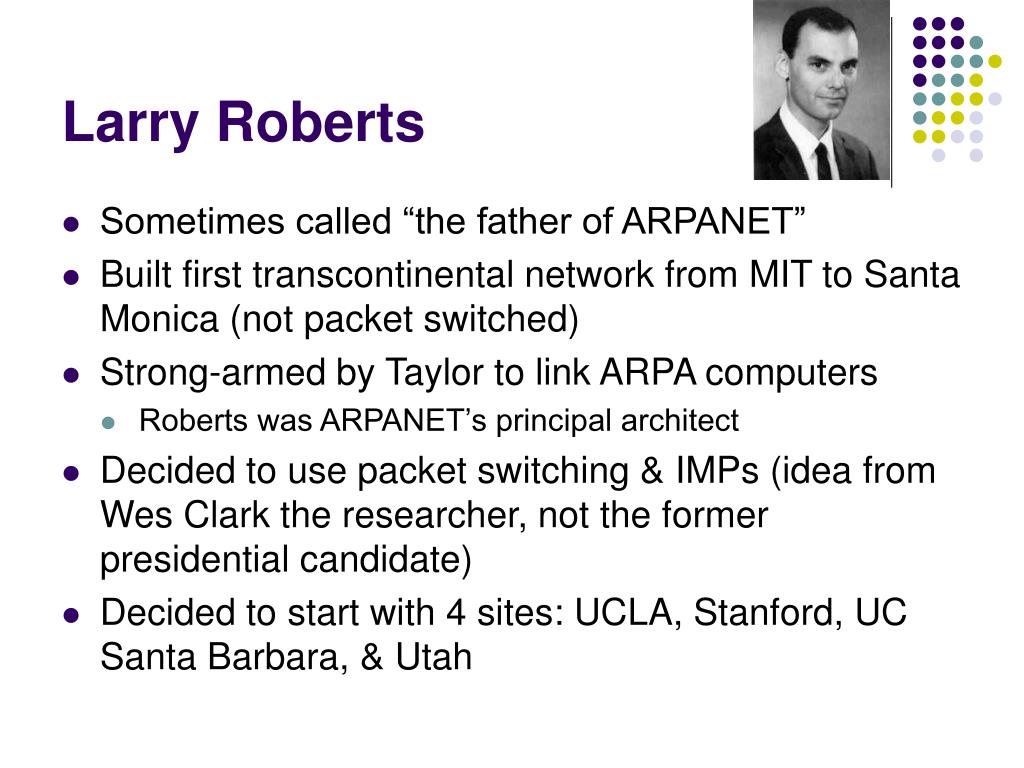 Larry Roberts

- Sometimes called “the father of ARPANET”
- Built first transcontinental network from MIT to Santa Monica (not packet switched)
- Strong-armed by Taylor to link ARPA computers
  - Roberts was ARPANET’s principal architect
- Decided to use packet switching & IMPs (idea from Wes Clark the researcher, not the former presidential candidate)
- Decided to start with 4 sites: UCLA, Stanford, UC Santa Barbara, & Utah